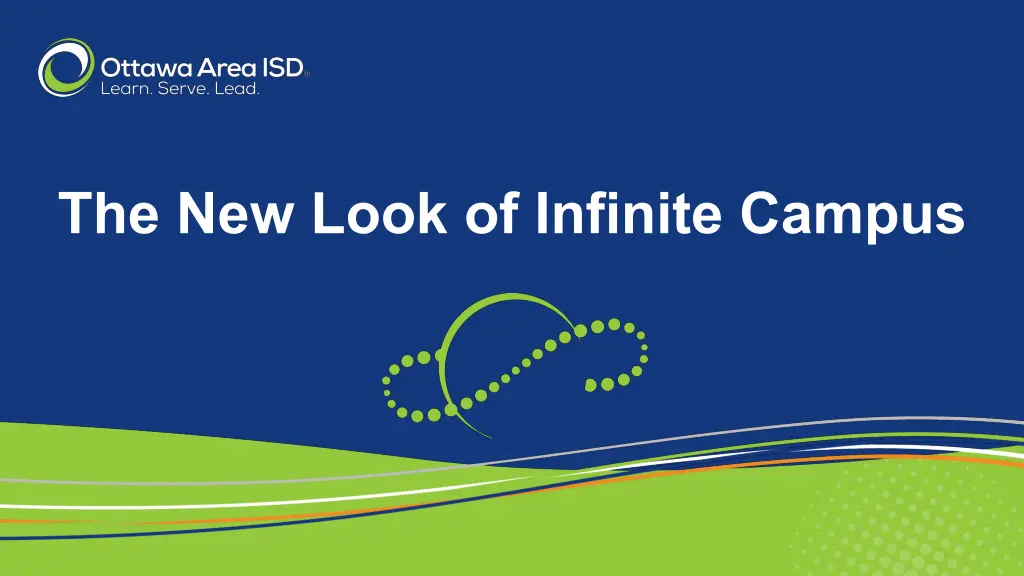 Ottawa Area ISD
Learn. Serve. Lead.

The New Look of Infinite Campus